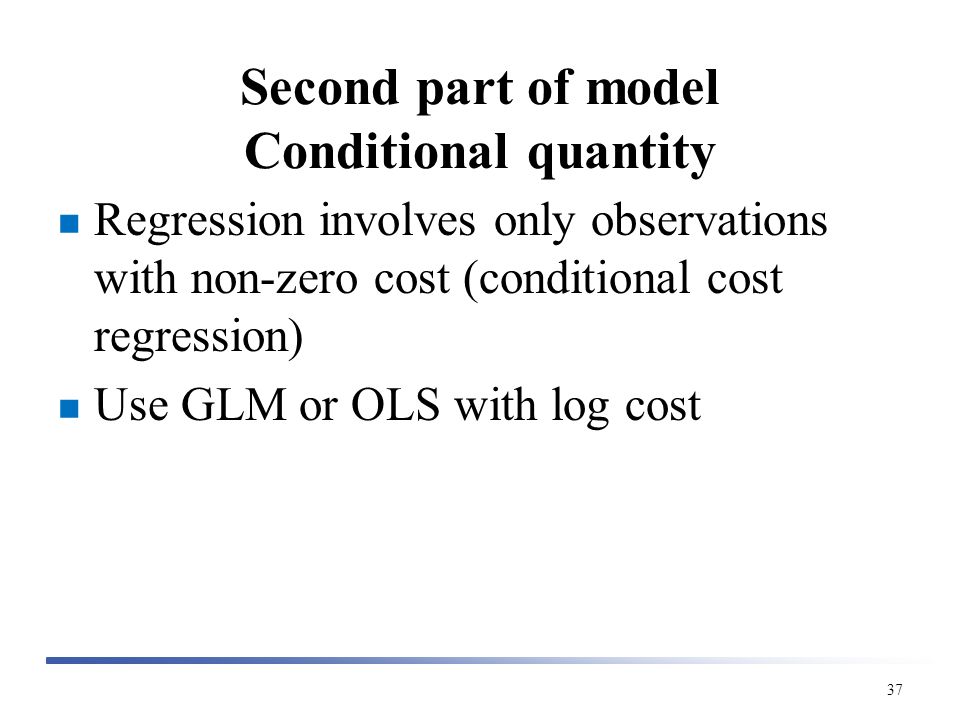 Second part of model
Conditional quantity

- Regression involves only observations with non-zero cost (conditional cost regression)
- Use GLM or OLS with log cost

37